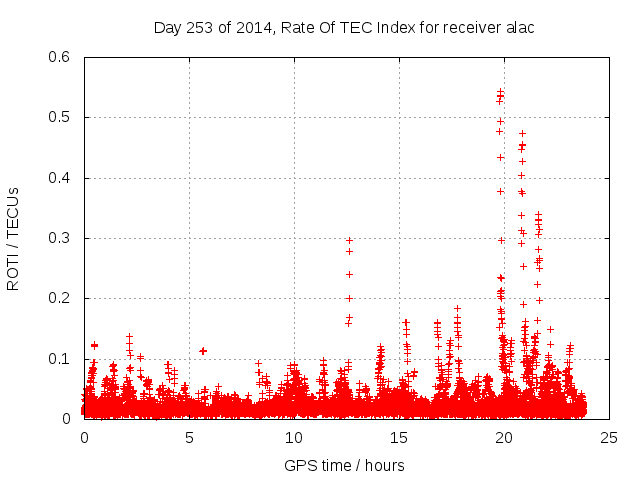 Day 253 of 2014, Rate Of TEC Index for receiver alac

ROTI / TECUs

0.6
0.5
0.4
0.3
0.2
0.1
0

0
5
10
15
20
25

GPS time / hours